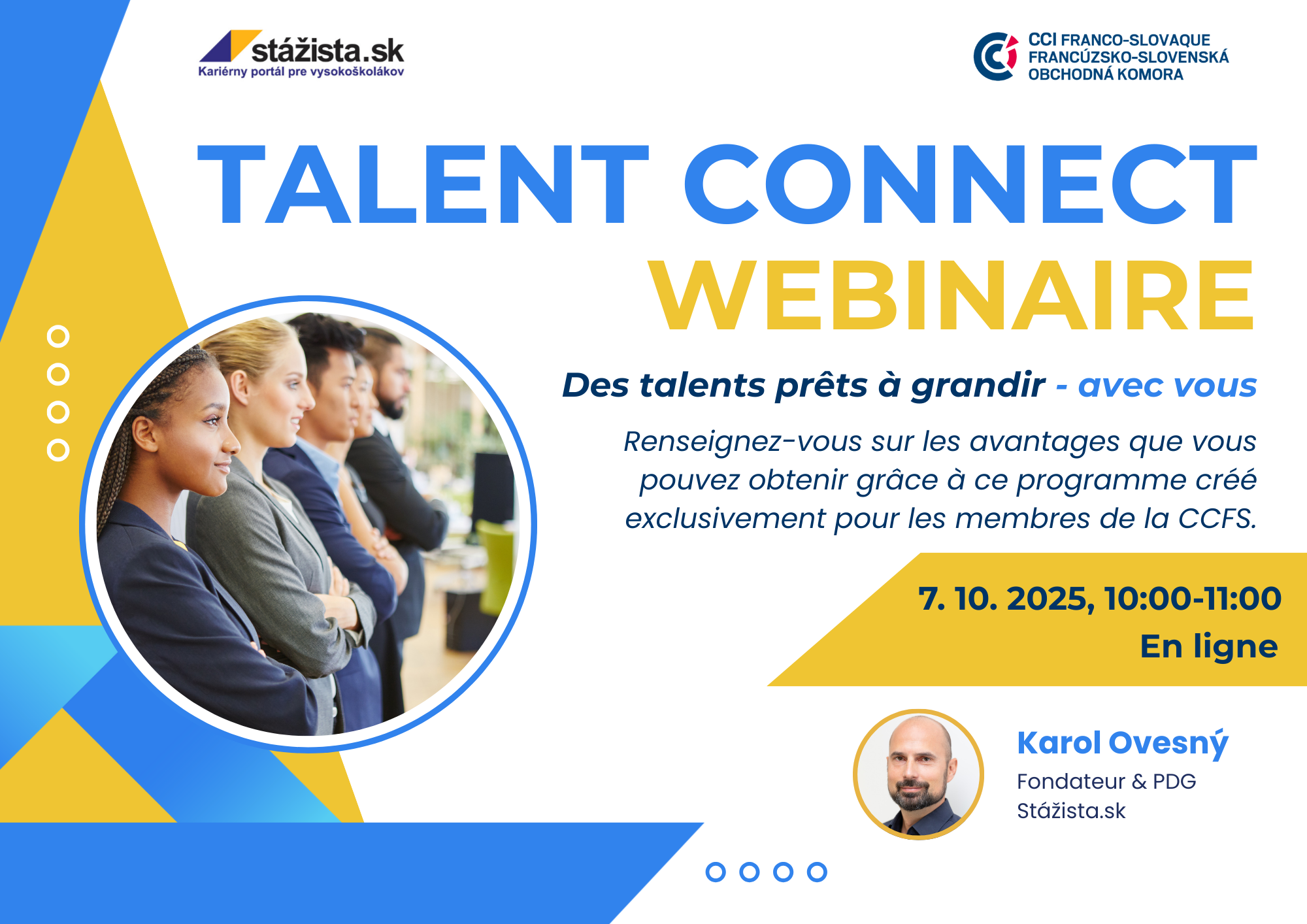 stážista.sk
Kariérny portál pre vysokoškolákov

CCI FRANCO-SLOVAQUE
FRANCÚZSKO-SLOVENSKÁ
OBCHODNÁ KOMORA

TALENT CONNECT
WEBINAIRE

Des talents prêts à grandir - avec vous

Renseignez-vous sur les avantages que vous pouvez obtenir grâce à ce programme créé exclusivement pour les membres de la CCFS.

7. 10. 2025, 10:00-11:00
En ligne

Karol Ovesný
Fondateur & PDG
Stážista.sk